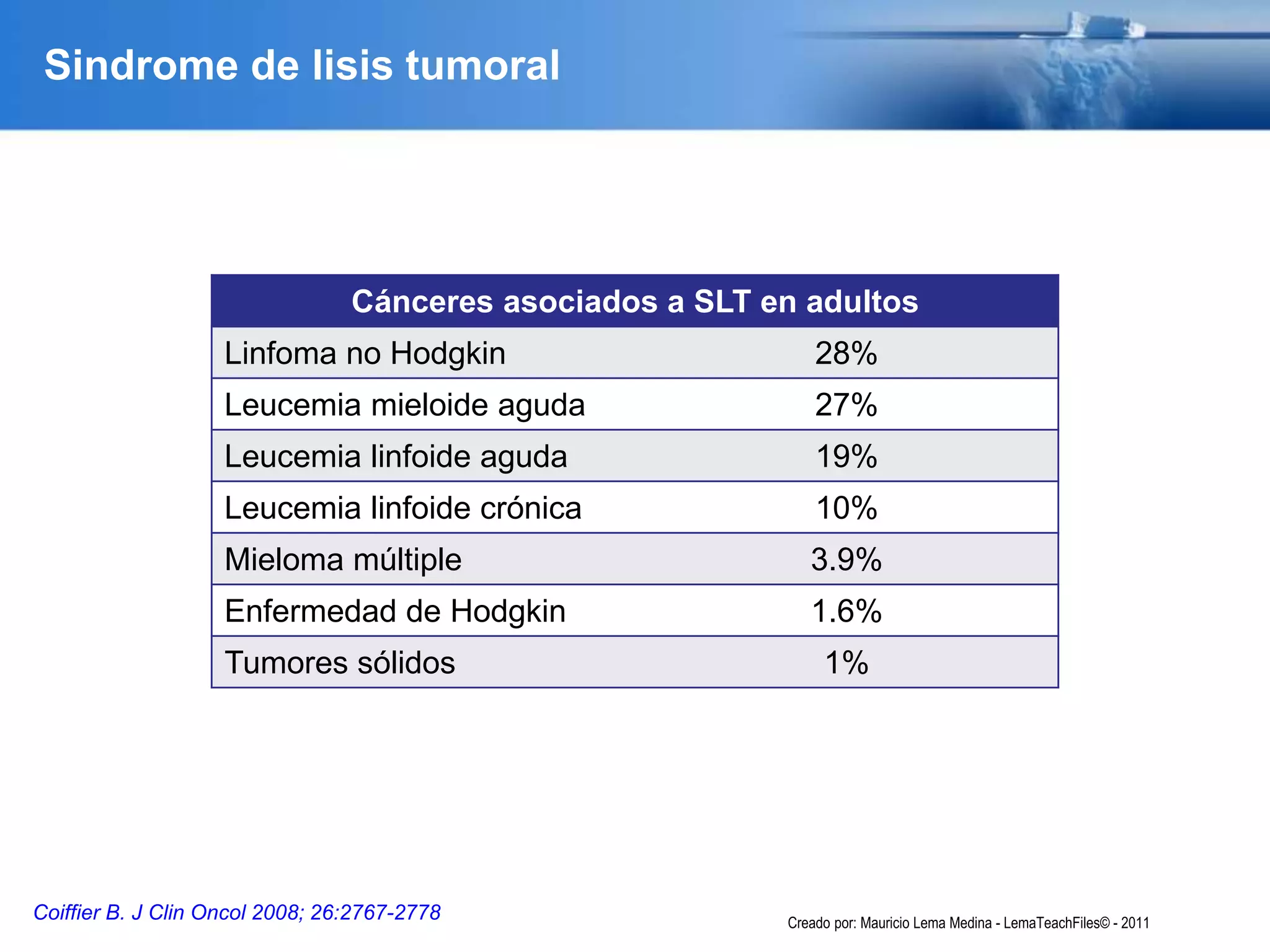 Sindrome de lisis tumoral

| Cánceres asociados a SLT en adultos | |
|---|---|
| Linfoma no Hodgkin | 28% |
| Leucemia mieloide aguda | 27% |
| Leucemia linfoide aguda | 19% |
| Leucemia linfoide crónica | 10% |
| Mieloma múltiple | 3.9% |
| Enfermedad de Hodgkin | 1.6% |
| Tumores sólidos | 1% |

Coiffier B. J Clin Oncol 2008; 26:2767-2778

Creado por: Mauricio Lema Medina - LemaTeachFiles© - 2011